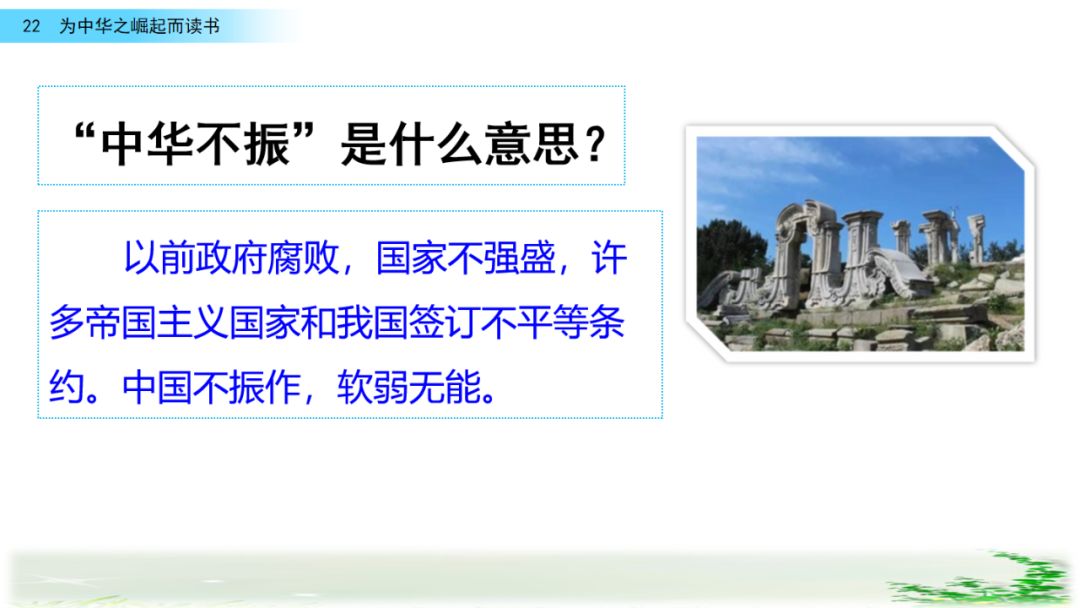 22 为中华之崛起而读书

“中华不振”是什么意思？

以前政府腐败，国家不强盛，许多帝国主义国家和我国签订不平等条约。中国不振作，软弱无能。